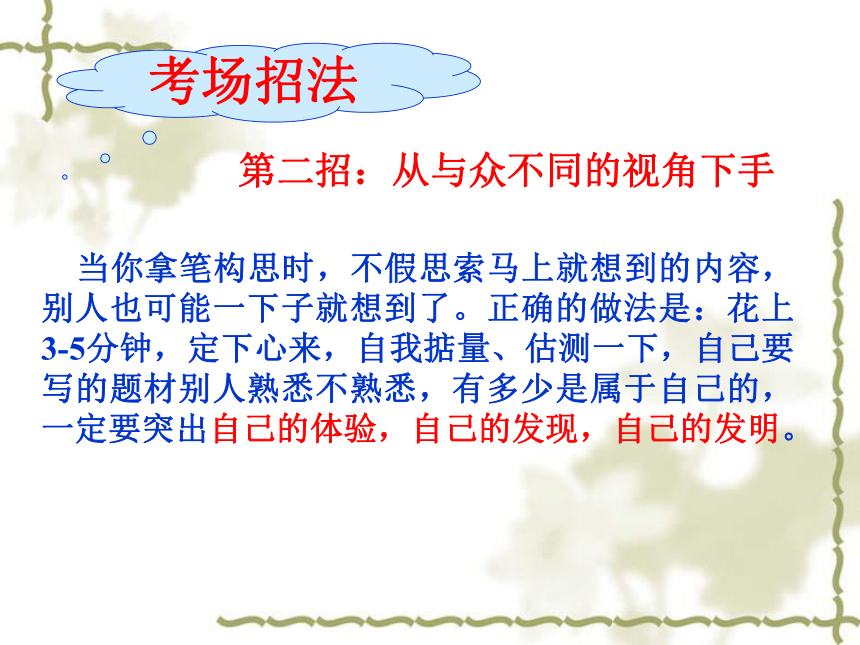 考场招法

第二招：从与众不同的视角下手

当你拿笔构思时，不假思索马上就想到的内容，别人也可能一下子就想到了。正确的做法是：花上3-5分钟，定下心来，自我掂量、估测一下，自己要写的题材别人熟悉不熟悉，有多少是属于自己的，一定要突出自己的体验，自己的发现，自己的发明。